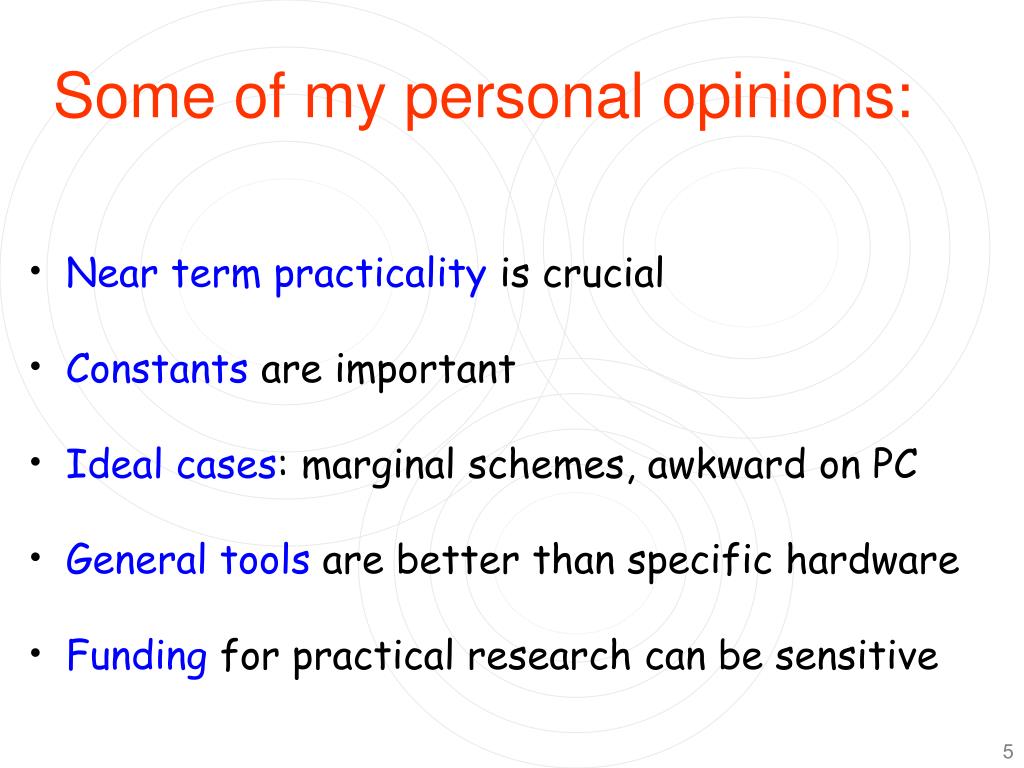 Some of my personal opinions:

• Near term practicality is crucial

• Constants are important

• Ideal cases: marginal schemes, awkward on PC

• General tools are better than specific hardware

• Funding for practical research can be sensitive

5